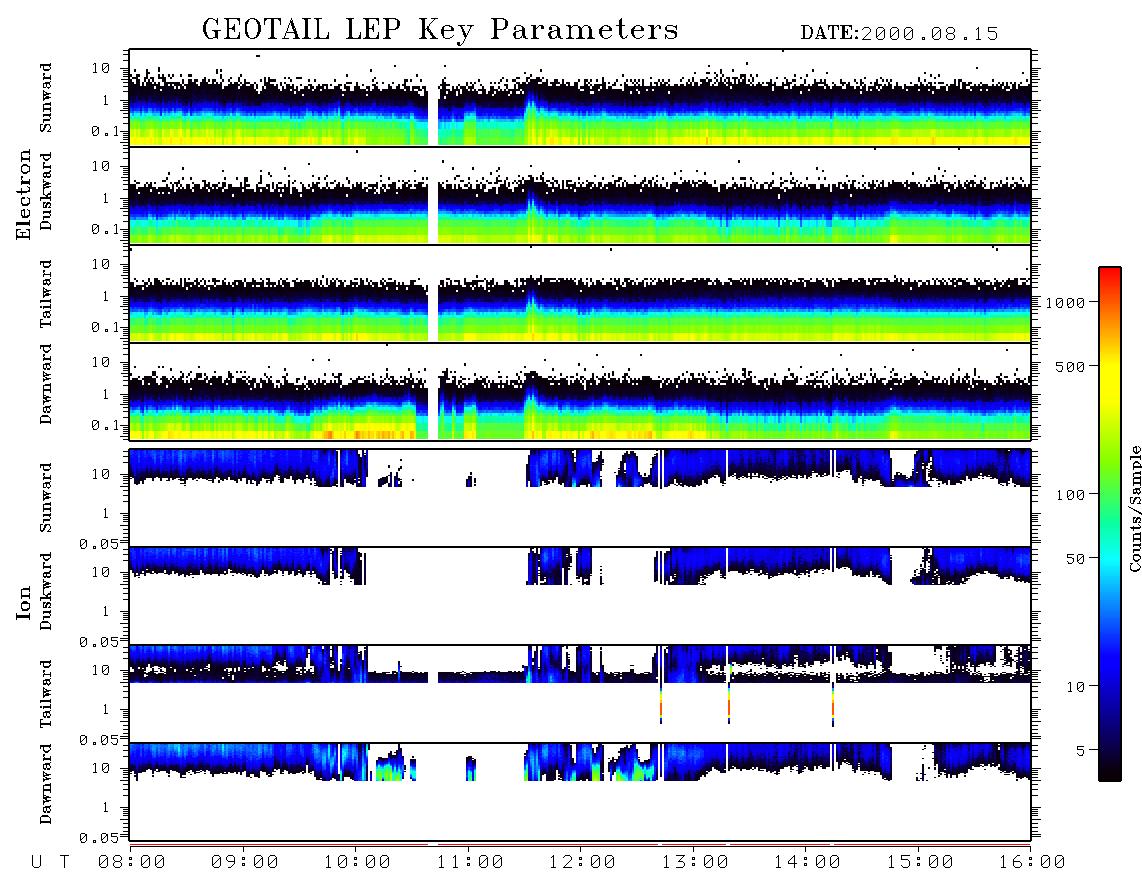 GEOTAIL LEP Key Parameters DATE:2000.08.15

Electron

Sunward
10
1
0.1

Duskward
10
1
0.1

Tailward
10
1
0.1

Dawnward
10
1
0.1

Ion

Sunward
10
1
0.05

Duskward
10
1
0.05

Tailward
10
1
0.05

Dawnward
10
1
0.05

1000
500
100
50
10
5
Counts/Sample

U T 08:00 09:00 10:00 11:00 12:00 13:00 14:00 15:00 16:00